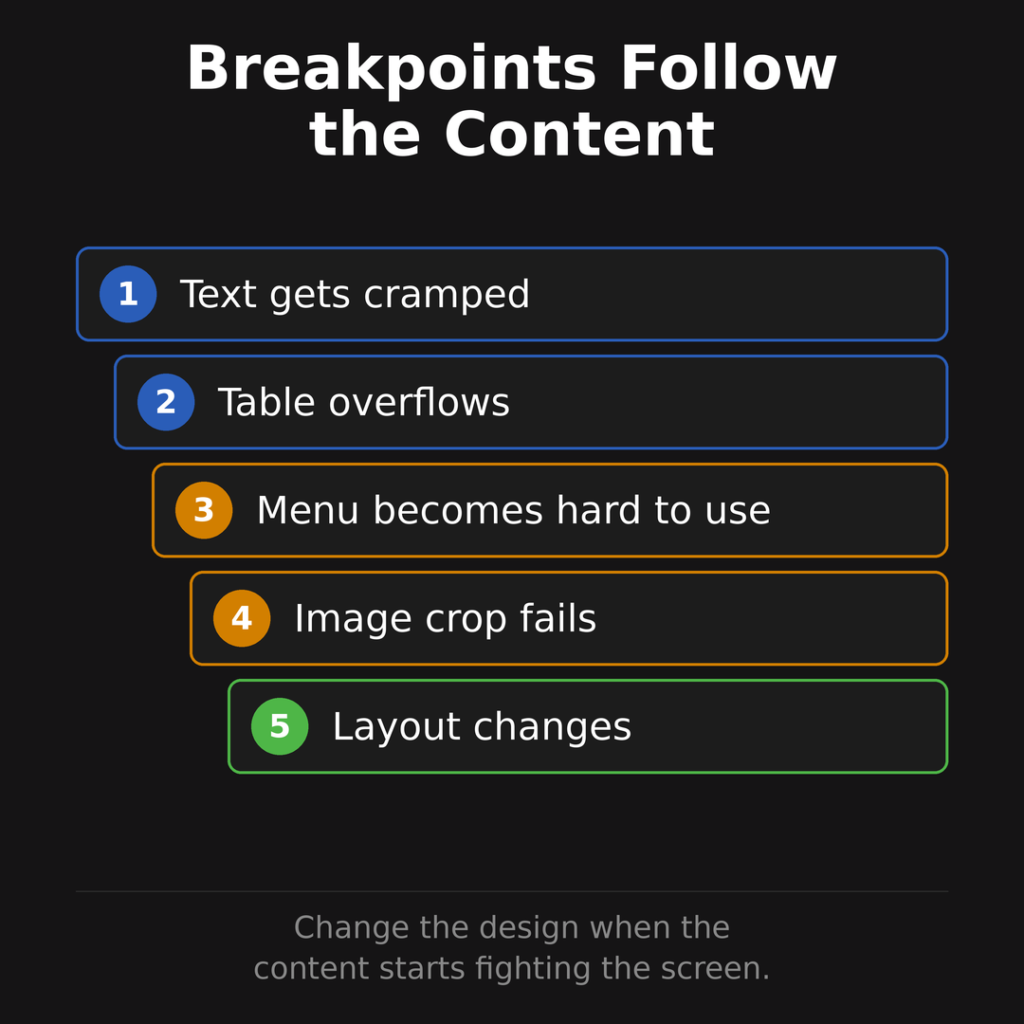 Breakpoints Follow the Content

1 Text gets cramped

2 Table overflows

3 Menu becomes hard to use

4 Image crop fails

5 Layout changes

Change the design when the content starts fighting the screen.